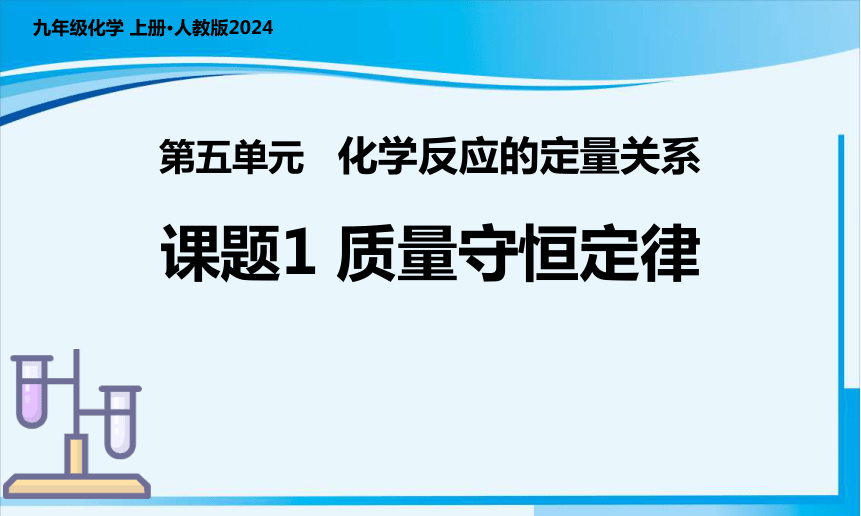 九年级化学 上册·人教版2024

第五单元 化学反应的定量关系

课题1 质量守恒定律